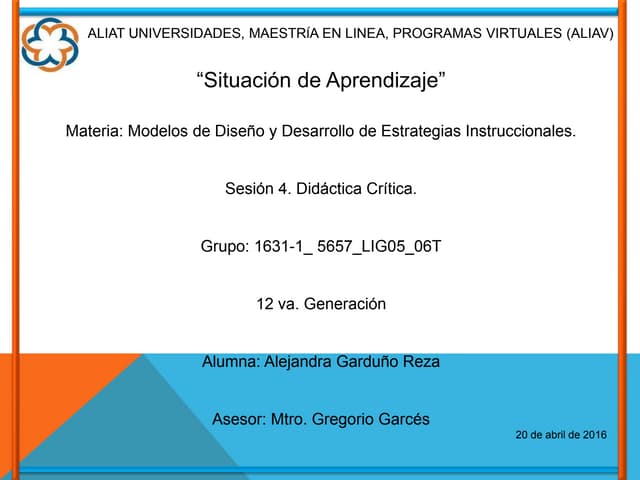 ALIAT UNIVERSIDADES, MAESTRÍA EN LINEA, PROGRAMAS VIRTUALES (ALIAV)

“Situación de Aprendizaje”

Materia: Modelos de Diseño y Desarrollo de Estrategias Instruccionales.

Sesión 4. Didáctica Crítica.

Grupo: 1631-1_ 5657_LIG05_06T

12 va. Generación

Alumna: Alejandra Garduño Reza

Asesor: Mtro. Gregorio Garcés

20 de abril de 2016